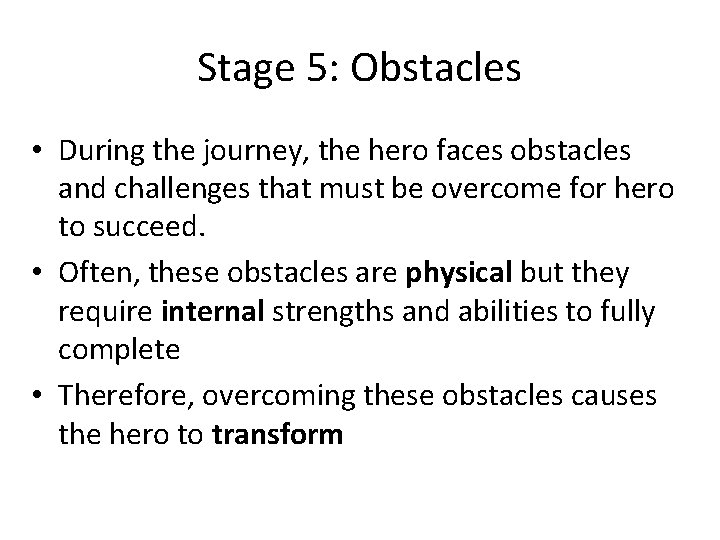 Stage 5: Obstacles

• During the journey, the hero faces obstacles and challenges that must be overcome for hero to succeed.
• Often, these obstacles are physical but they require internal strengths and abilities to fully complete
• Therefore, overcoming these obstacles causes the hero to transform